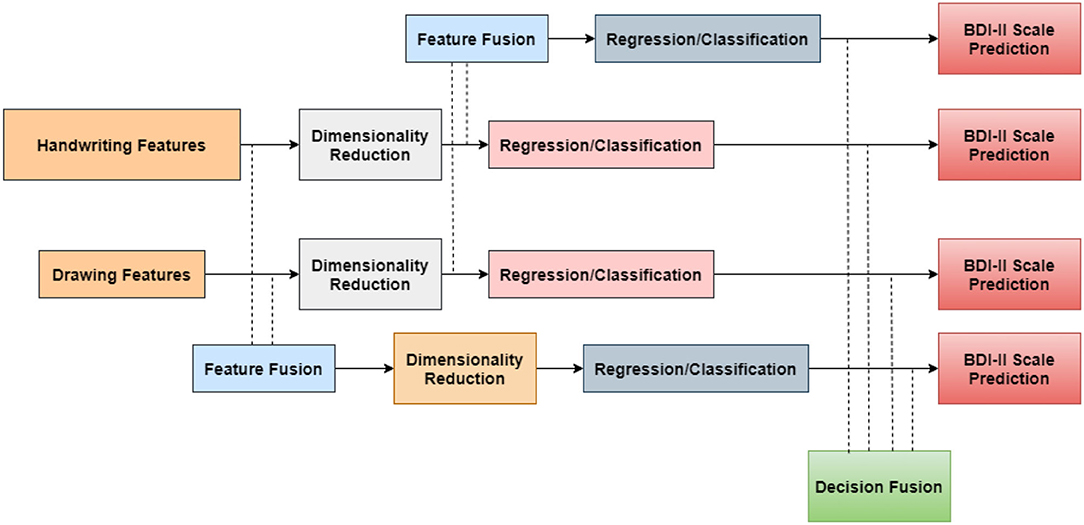 Feature Fusion

Regression/Classification

BDI-II Scale Prediction

Handwriting Features

Dimensionality Reduction

Regression/Classification

BDI-II Scale Prediction

Drawing Features

Dimensionality Reduction

Regression/Classification

BDI-II Scale Prediction

Feature Fusion

Dimensionality Reduction

Regression/Classification

BDI-II Scale Prediction

Decision Fusion